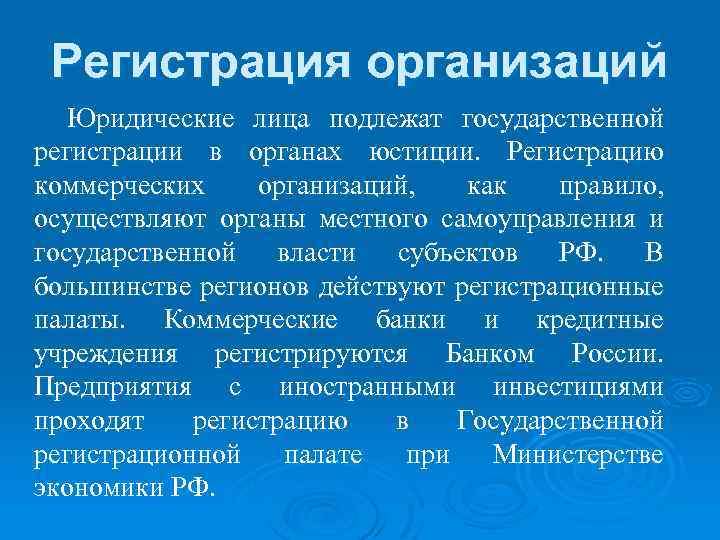 Регистрация организаций

Юридические лица подлежат государственной регистрации в органах юстиции. Регистрацию коммерческих организаций, как правило, осуществляют органы местного самоуправления и государственной власти субъектов РФ. В большинстве регионов действуют регистрационные палаты. Коммерческие банки и кредитные учреждения регистрируются Банком России. Предприятия с иностранными инвестициями проходят регистрацию в Государственной регистрационной палате при Министерстве экономики РФ.